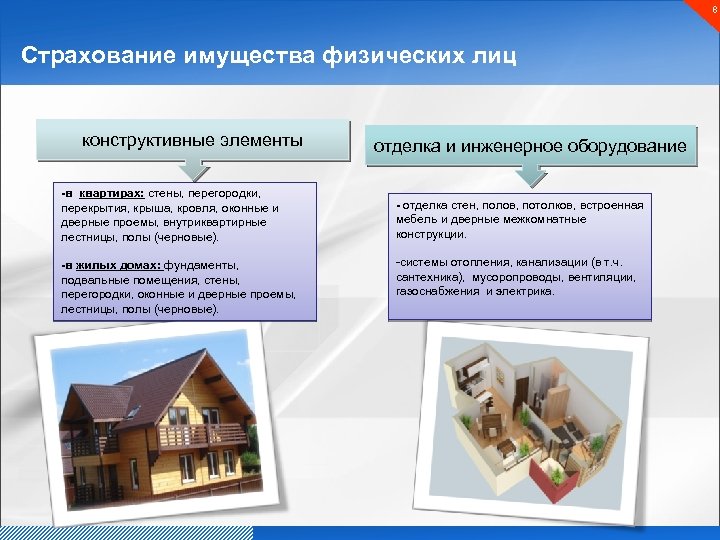 8

Страхование имущества физических лиц

конструктивные элементы

-в квартирах: стены, перегородки, перекрытия, крыша, кровля, оконные и дверные проемы, внутриквартирные лестницы, полы (черновые).

-в жилых домах: фундаменты, подвальные помещения, стены, перегородки, оконные и дверные проемы, лестницы, полы (черновые).

отделка и инженерное оборудование

- отделка стен, полов, потолков, встроенная мебель и дверные межкомнатные конструкции.

-системы отопления, канализации (в т.ч. сантехника), мусоропроводы, вентиляции, газоснабжения и электрика.